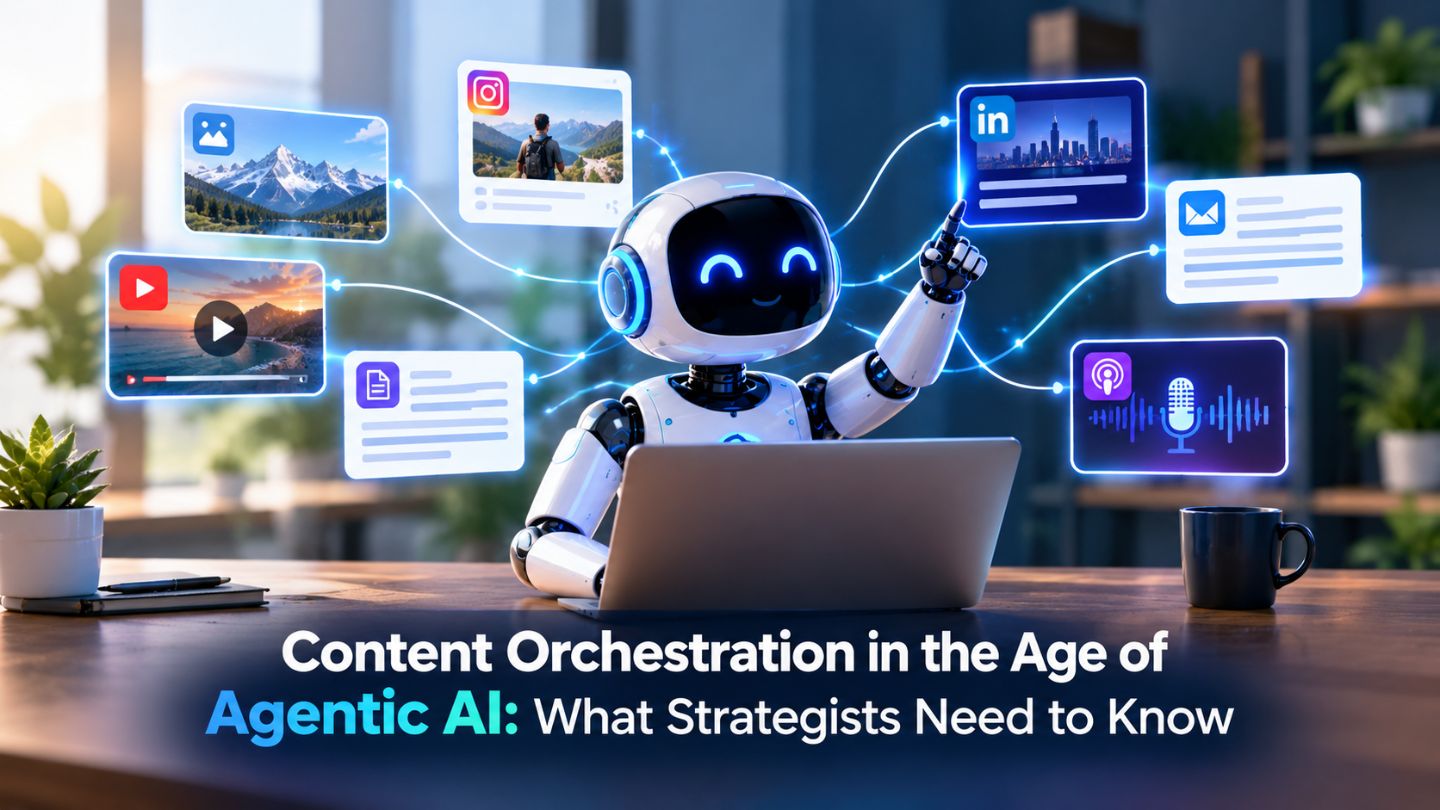 in

Content Orchestration in the Age of Agentic AI: What Strategists Need to Know